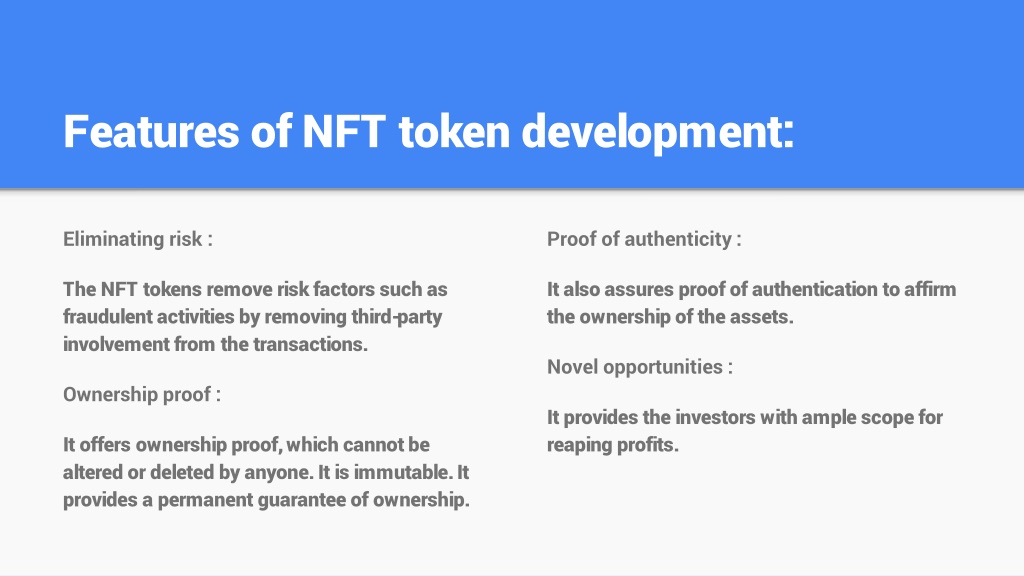 Features of NFT token development:

Eliminating risk :

The NFT tokens remove risk factors such as fraudulent activities by removing third-party involvement from the transactions.

Ownership proof :

It offers ownership proof, which cannot be altered or deleted by anyone. It is immutable. It provides a permanent guarantee of ownership.

Proof of authenticity :

It also assures proof of authentication to affirm the ownership of the assets.

Novel opportunities :

It provides the investors with ample scope for reaping profits.